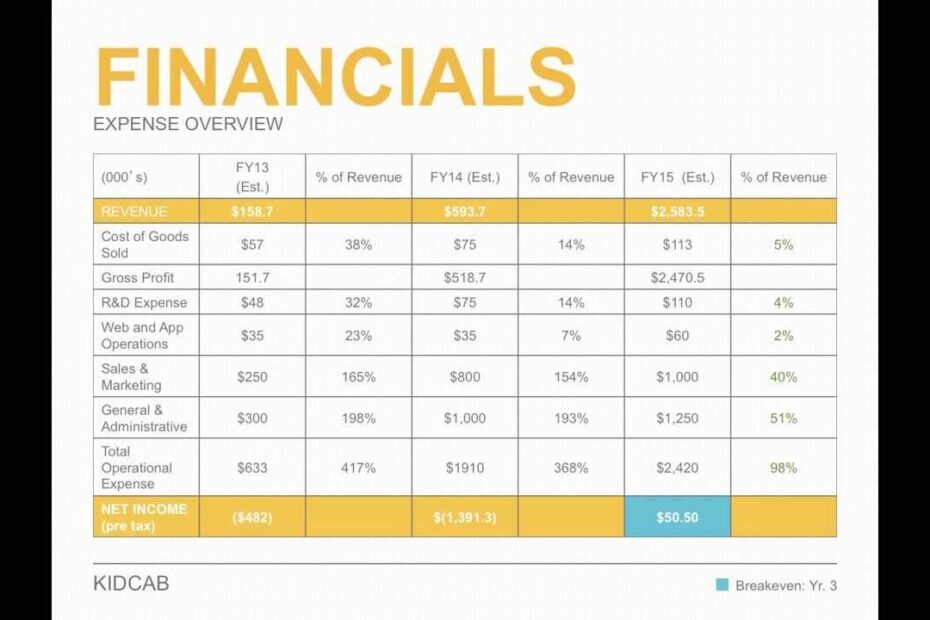 FINANCIALS
EXPENSE OVERVIEW

| (000's) | FY13 (Est.) | % of Revenue | FY14 (Est.) | % of Revenue | FY15 (Est.) | % of Revenue |
|---|---|---|---|---|---|---|
| REVENUE | $158.7 | | $593.7 | | $2,583.5 | |
| Cost of Goods Sold | $57 | 38% | $75 | 14% | $113 | 5% |
| Gross Profit | 151.7 | | $518.7 | | $2,470.5 | |
| R&D Expense | $48 | 32% | $75 | 14% | $110 | 4% |
| Web and App Operations | $35 | 23% | $35 | 7% | $60 | 2% |
| Sales & Marketing | $250 | 165% | $800 | 154% | $1,000 | 40% |
| General & Administrative | $300 | 198% | $1,000 | 193% | $1,250 | 51% |
| Total Operational Expense | $633 | 417% | $1910 | 368% | $2,420 | 98% |
| NET INCOME (pre tax) | ($482) | | $(1,391.3) | | $50.50 | |

KIDCAB

Breakeven: Yr. 3